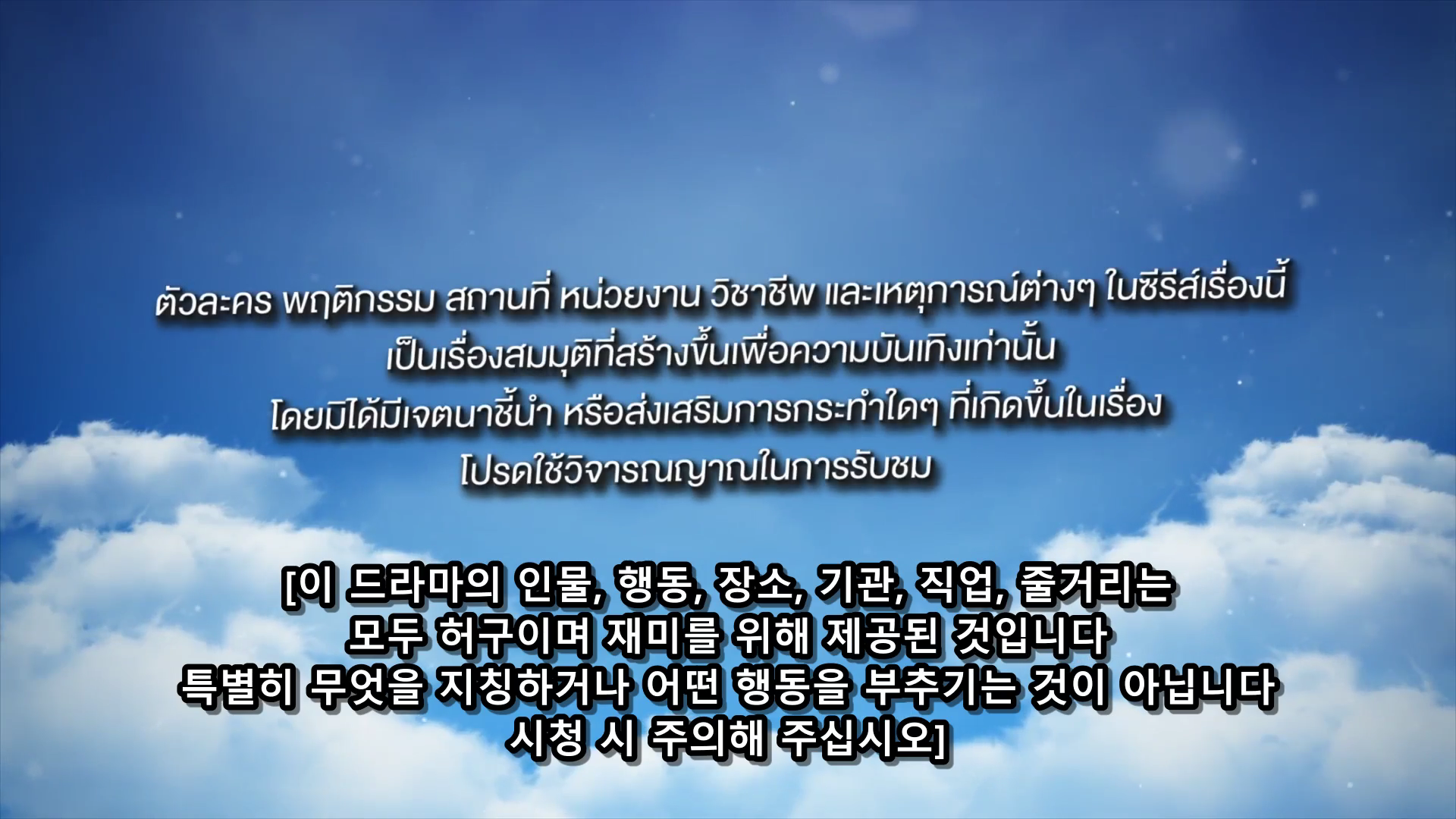 ตัวละคร พฤติกรรม สถานที่ หน่วยงาน วิชาชีพ และเหตุการณ์ต่างๆ ในซีรีส์เรื่องนี้
เป็นเรื่องสมมุติที่สร้างขึ้นเพื่อความบันเทิงเท่านั้น
โดยมิได้มีเจตนาชี้นำ หรือส่งเสริมการกระทำใดๆ ที่เกิดขึ้นในเรื่อง
โปรดใช้วิจารณญาณในการรับชม

[이 드라마의 인물, 행동, 장소, 기관, 직업, 줄거리는
모두 허구이며 재미를 위해 제공된 것입니다
특별히 무엇을 지칭하거나 어떤 행동을 부추기는 것이 아닙니다
시청 시 주의해 주십시오]